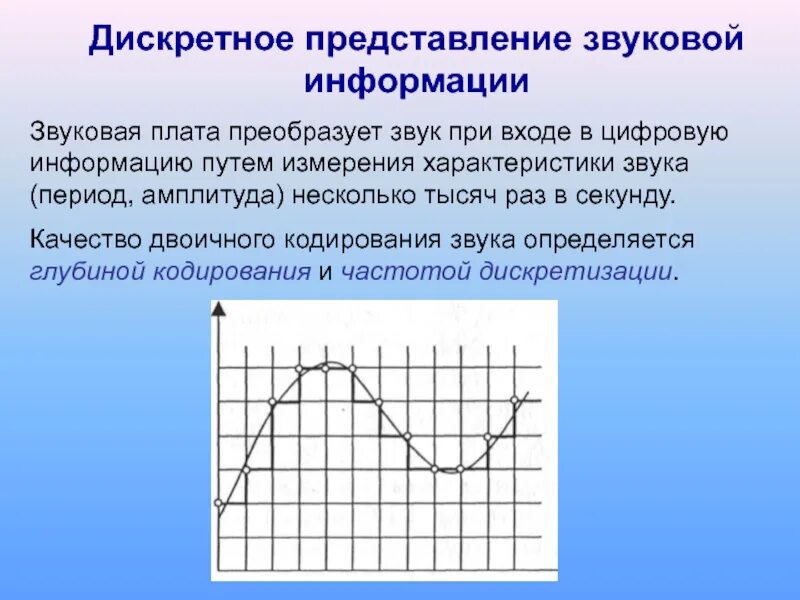 Дискретное представление звуковой информации

Звуковая плата преобразует звук при входе в цифровую информацию путем измерения характеристики звука (период, амплитуда) несколько тысяч раз в секунду.

Качество двоичного кодирования звука определяется глубиной кодирования и частотой дискретизации.